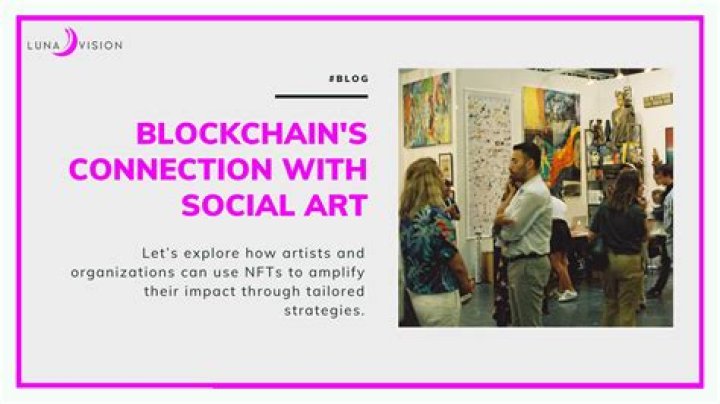 LUNA VISION

#BLOG

BLOCKCHAIN'S CONNECTION WITH SOCIAL ART

Let's explore how artists and organizations can use NFTs to amplify their impact through tailored strategies.